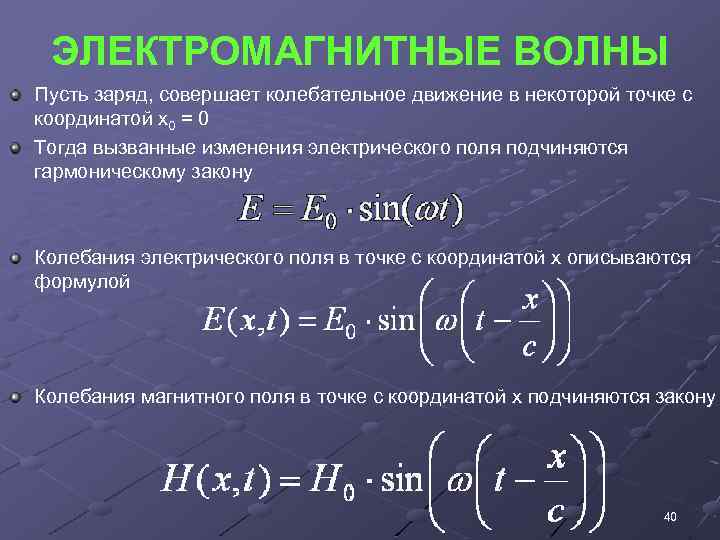 ЭЛЕКТРОМАГНИТНЫЕ ВОЛНЫ

Пусть заряд, совершает колебательное движение в некоторой точке с координатой $x_0 = 0$

Тогда вызванные изменения электрического поля подчиняются гармоническому закону

$E = E_0 \cdot \sin(\omega t)$

Колебания электрического поля в точке с координатой x описываются формулой

$E(x,t) = E_0 \cdot \sin\left(\omega\left(t - \frac{x}{c}\right)\right)$

Колебания магнитного поля в точке с координатой x подчиняются закону

$H(x,t) = H_0 \cdot \sin\left(\omega\left(t - \frac{x}{c}\right)\right)$

40